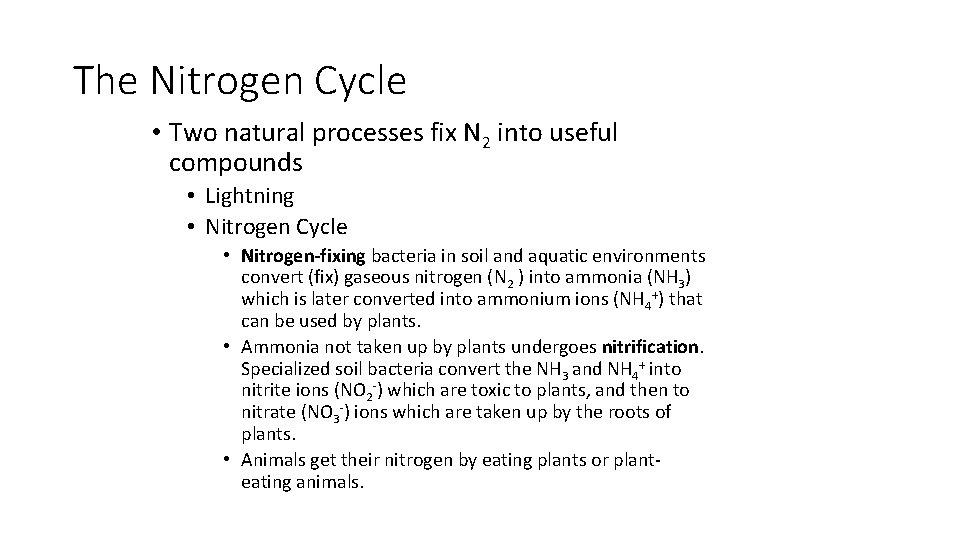 The Nitrogen Cycle

• Two natural processes fix $N_2$ into useful compounds

• Lightning

• Nitrogen Cycle

• Nitrogen-fixing bacteria in soil and aquatic environments convert (fix) gaseous nitrogen ($N_2$ ) into ammonia ($NH_3$) which is later converted into ammonium ions ($NH_4^+$) that can be used by plants.

• Ammonia not taken up by plants undergoes nitrification. Specialized soil bacteria convert the $NH_3$ and $NH_4^+$ into nitrite ions ($NO_2^-$) which are toxic to plants, and then to nitrate ($NO_3^-$) ions which are taken up by the roots of plants.

• Animals get their nitrogen by eating plants or plant-eating animals.